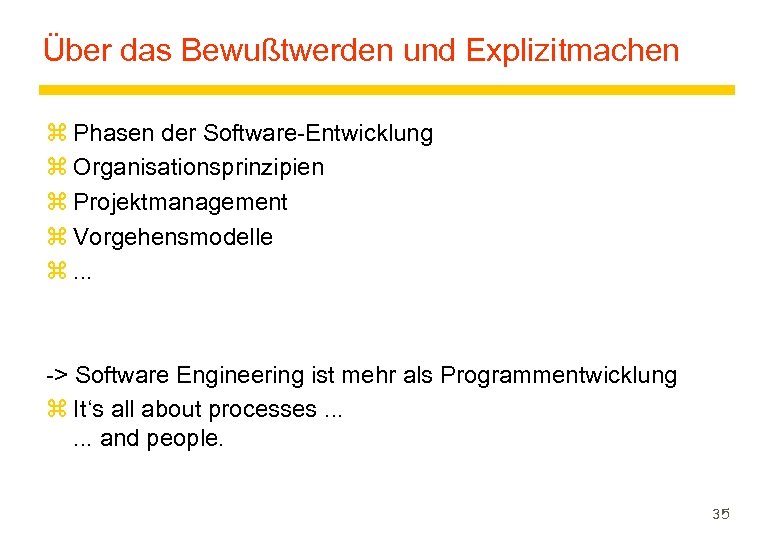 Über das Bewußtwerden und Explizitmachen

⌘ Phasen der Software-Entwicklung
⌘ Organisationsprinzipien
⌘ Projektmanagement
⌘ Vorgehensmodelle
⌘ ...

-> Software Engineering ist mehr als Programmentwicklung
⌘ It's all about processes ...
... and people.

35